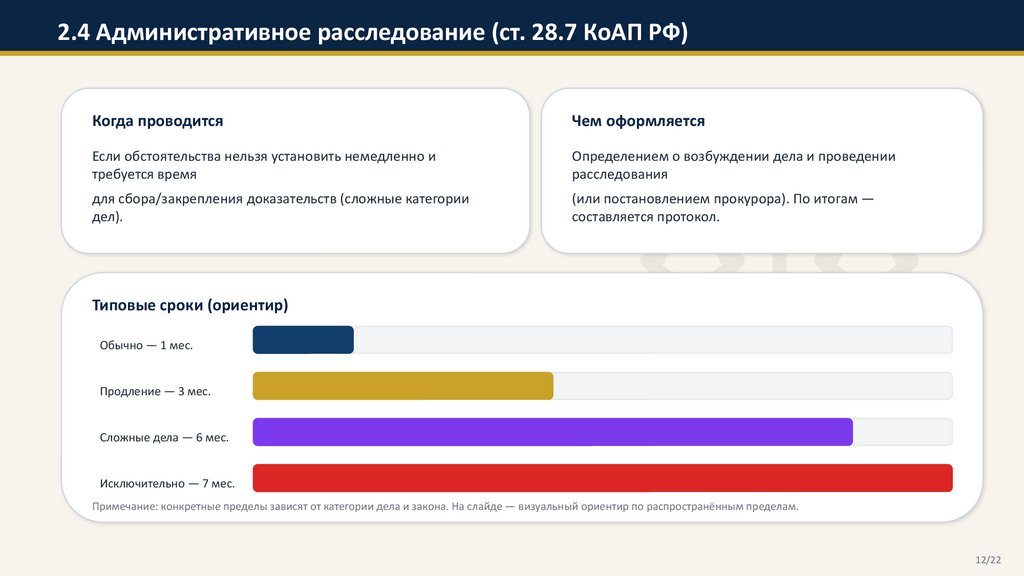 2.4 Административное расследование (ст. 28.7 КоАП РФ)

Когда проводится

Если обстоятельства нельзя установить немедленно и требуется время

для сбора/закрепления доказательств (сложные категории дел).

Чем оформляется

Определением о возбуждении дела и проведении расследования

(или постановлением прокурора). По итогам — составляется протокол.

Типовые сроки (ориентир)

Обычно — 1 мес.

Продление — 3 мес.

Сложные дела — 6 мес.

Исключительно — 7 мес.

Примечание: конкретные пределы зависят от категории дела и закона. На слайде — визуальный ориентир по распространённым пределам.

12/22